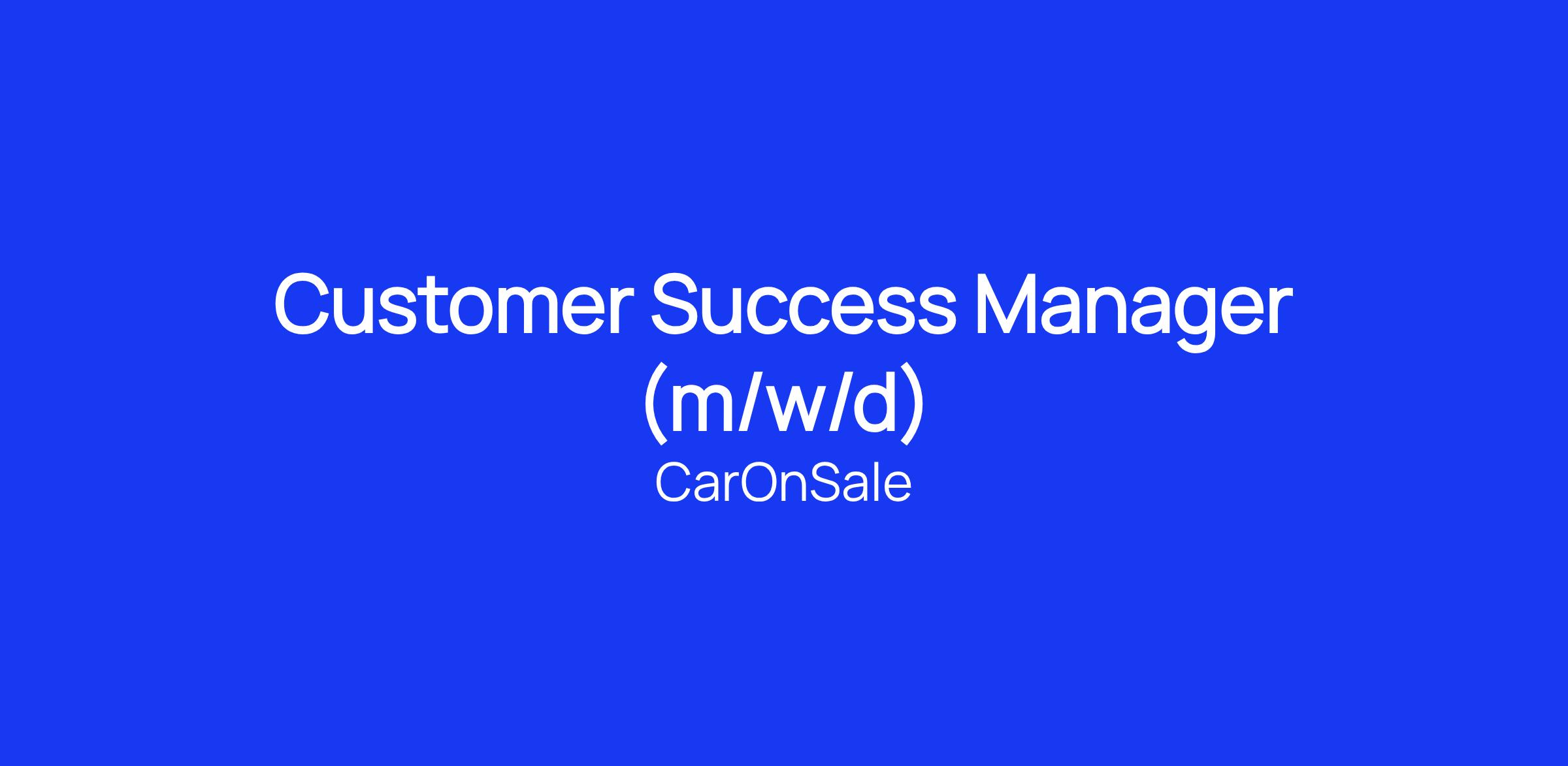 Customer Success Manager (m/w/d)

CarOnSale